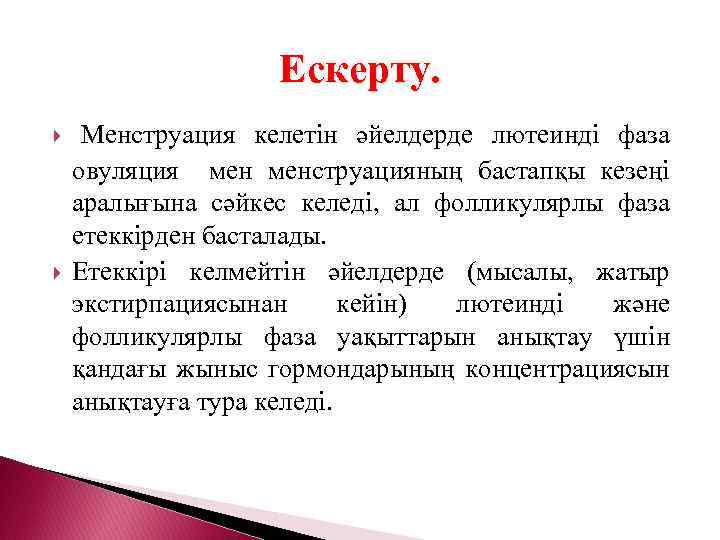 Ескерту.

Менструация келетін әйелдерде лютеинді фаза овуляция мен менструацияның бастапқы кезеңі аралығына сәйкес келеді, ал фолликулярлы фаза етеккірден басталады.

Етеккірі келмейтін әйелдерде (мысалы, жатыр экстирпациясынан кейін) лютеинді және фолликулярлы фаза уақыттарын анықтау үшін қандағы жыныс гормондарының концентрациясын анықтауға тура келеді.